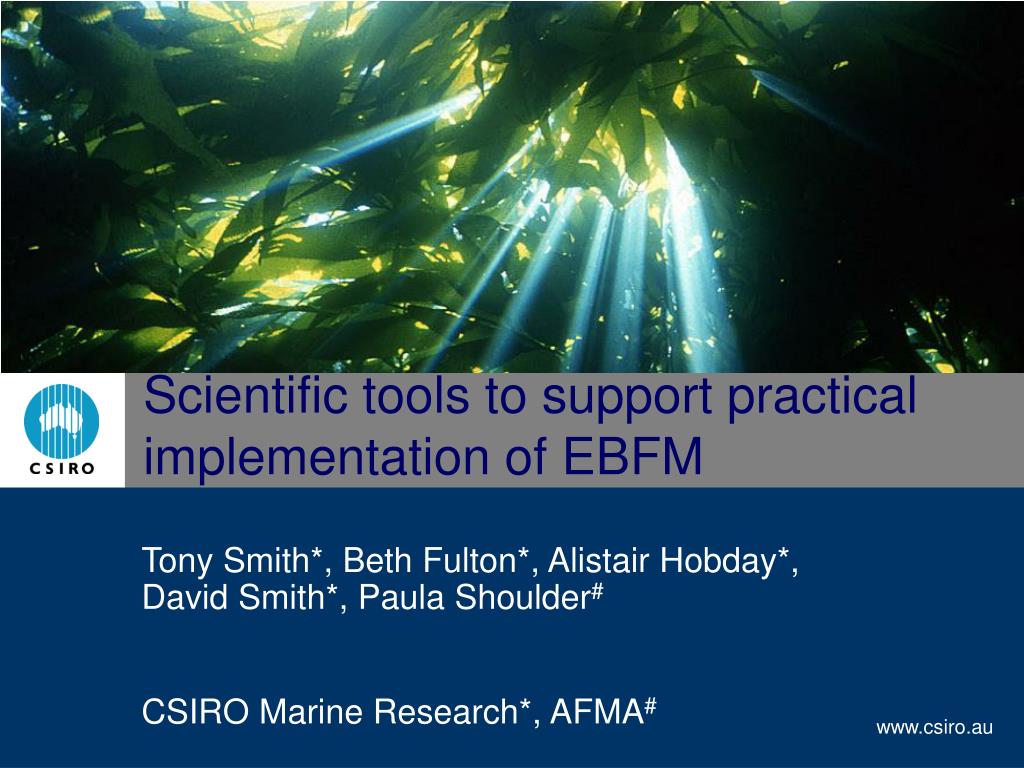 CSIRO

Scientific tools to support practical implementation of EBFM

Tony Smith*, Beth Fulton*, Alistair Hobday*, David Smith*, Paula Shoulder$^{\#}$

CSIRO Marine Research*, AFMA$^{\#}$

www.csiro.au